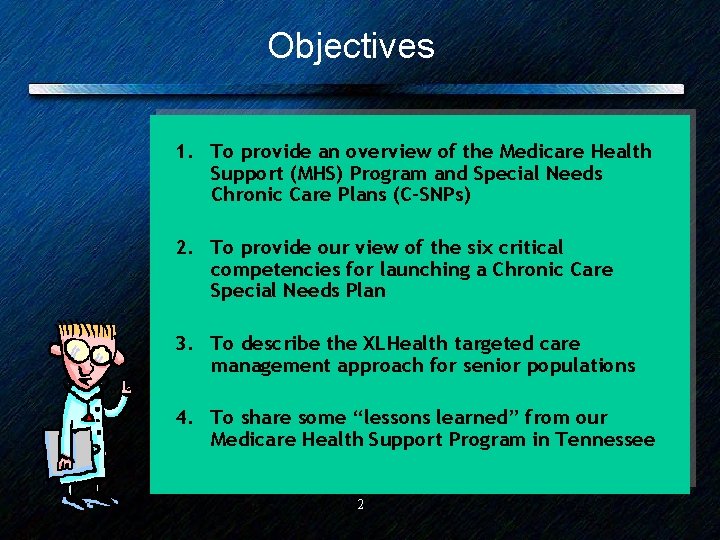 Objectives

1. To provide an overview of the Medicare Health Support (MHS) Program and Special Needs Chronic Care Plans (C-SNPs)

2. To provide our view of the six critical competencies for launching a Chronic Care Special Needs Plan

3. To describe the XLHealth targeted care management approach for senior populations

4. To share some “lessons learned” from our Medicare Health Support Program in Tennessee

2